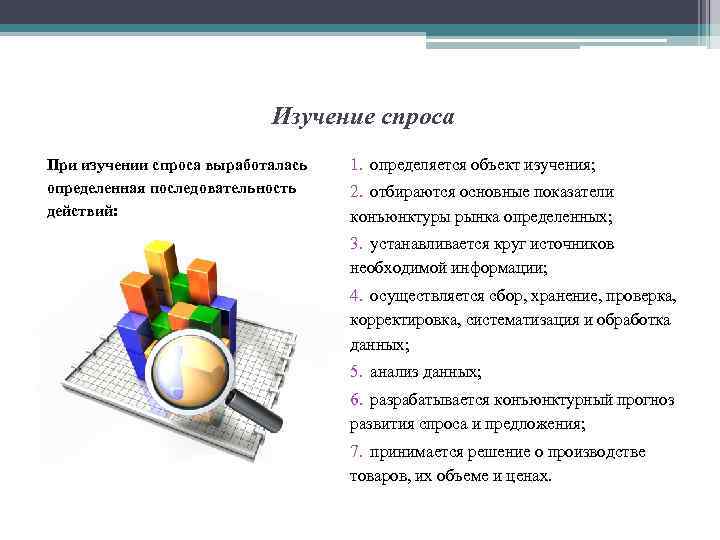 Изучение спроса

При изучении спроса выработалась определенная последовательность действий:

1. определяется объект изучения;
2. отбираются основные показатели конъюнктуры рынка определенных;
3. устанавливается круг источников необходимой информации;
4. осуществляется сбор, хранение, проверка, корректировка, систематизация и обработка данных;
5. анализ данных;
6. разрабатывается конъюнктурный прогноз развития спроса и предложения;
7. принимается решение о производстве товаров, их объеме и ценах.